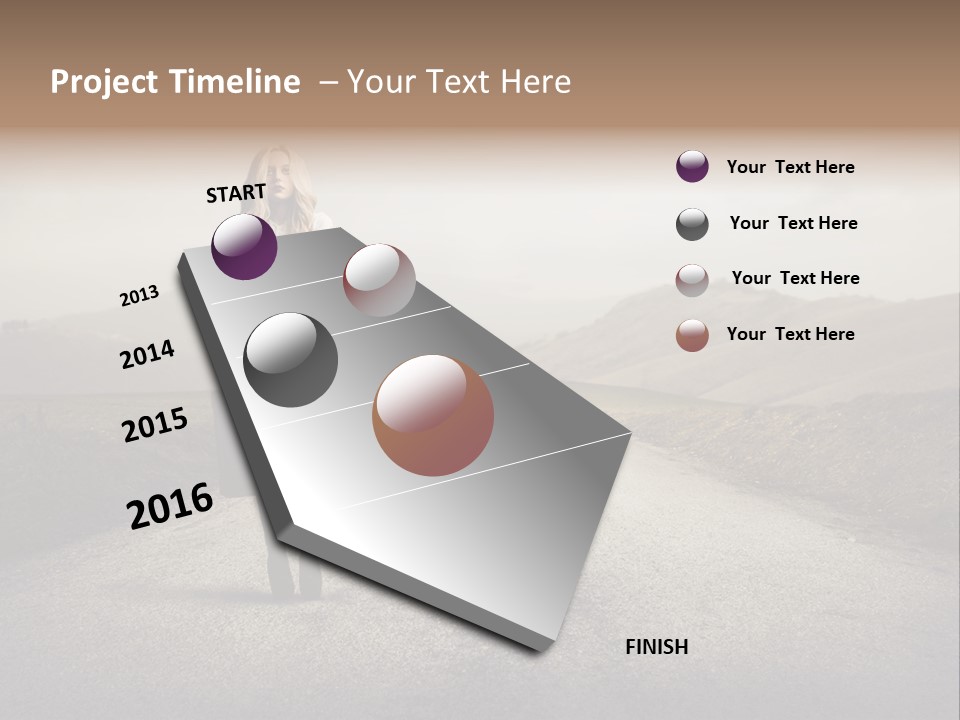 Project Timeline – Your Text Here

START

2013

2014

2015

2016

FINISH

Your Text Here

Your Text Here

Your Text Here

Your Text Here